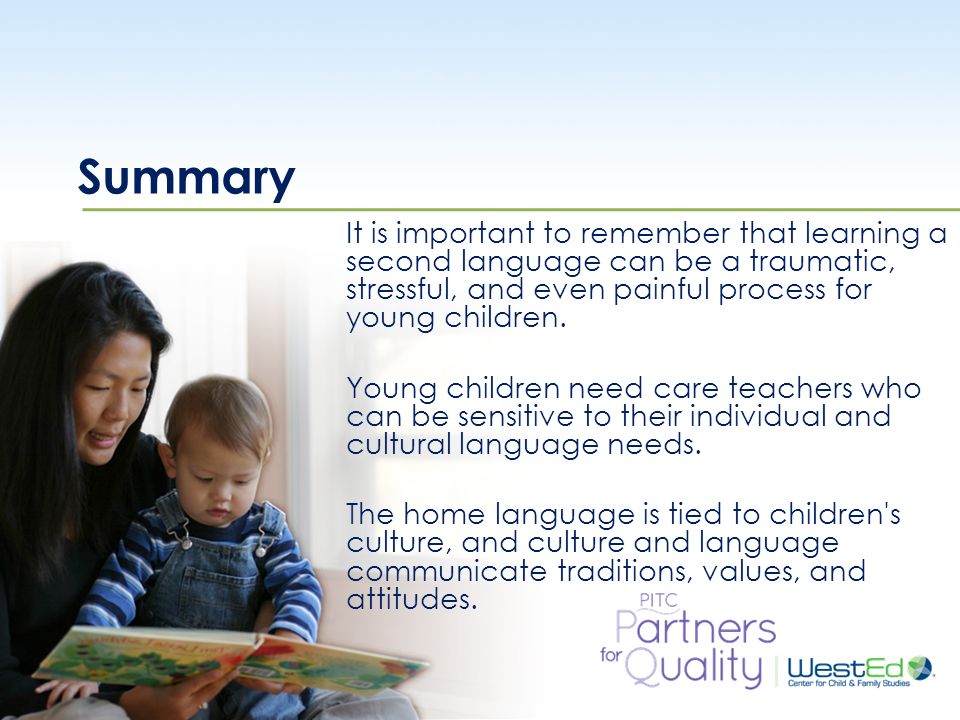 Summary

It is important to remember that learning a second language can be a traumatic, stressful, and even painful process for young children.

Young children need care teachers who can be sensitive to their individual and cultural language needs.

The home language is tied to children's culture, and culture and language communicate traditions, values, and attitudes.

PITC
Partners for Quality

WestEd
Center for Child & Family Studies